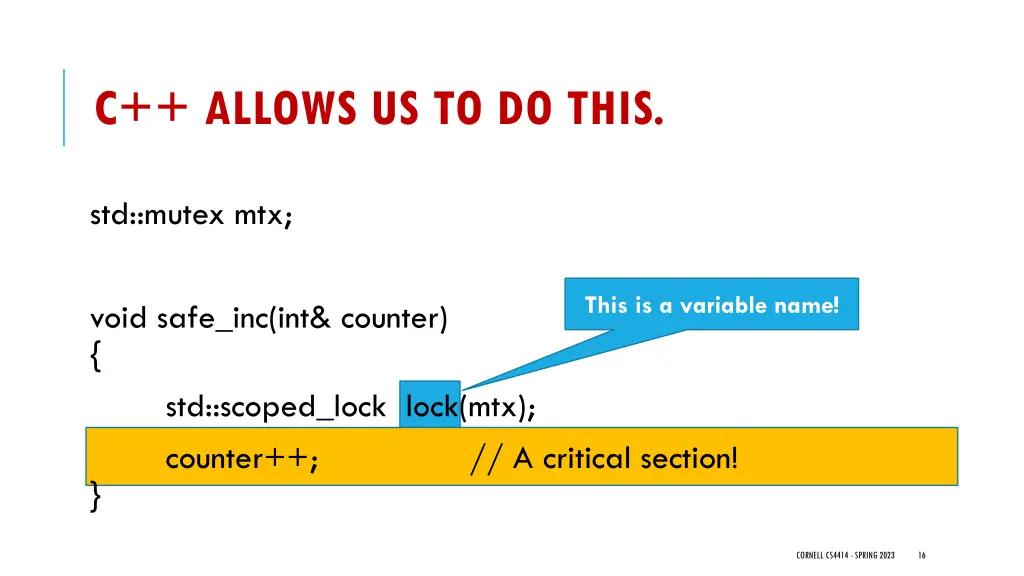 C++ ALLOWS US TO DO THIS.

std::mutex mtx;

This is a variable name!

void safe_inc(int& counter)
{
std::scoped_lock lock(mtx);
counter++; // A critical section!
}

CORNELL CS4414 - SPRING 2023 16